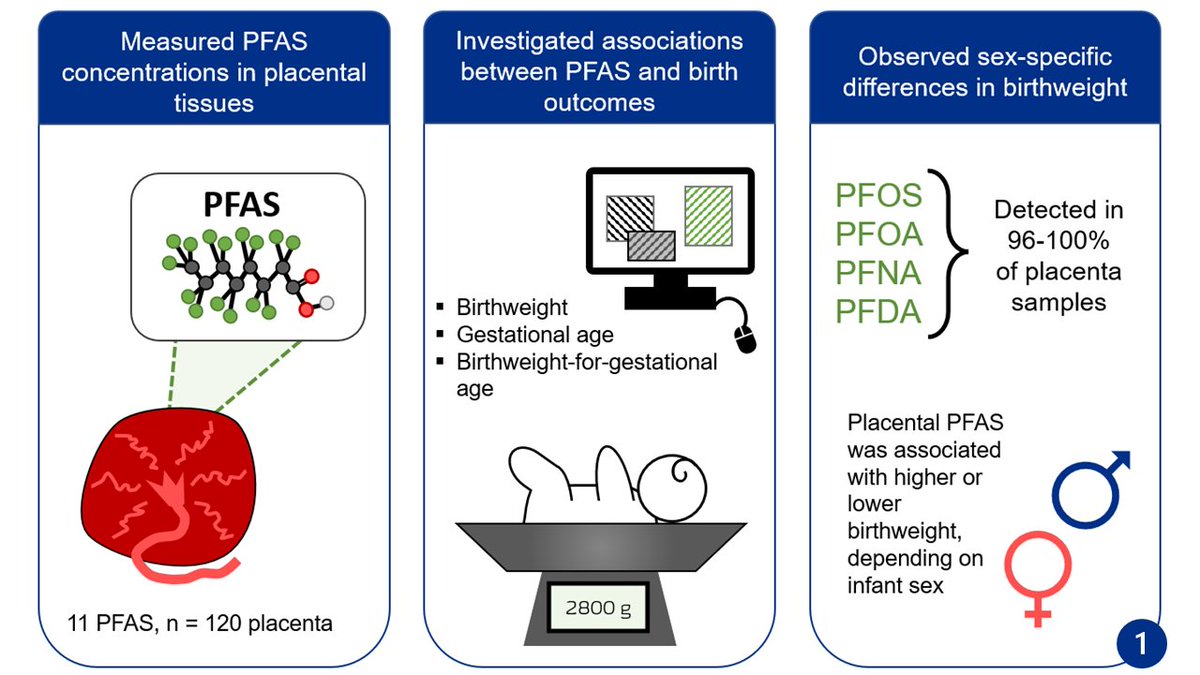 Measured PFAS concentrations in placental tissues

PFAS

11 PFAS, n = 120 placenta

Investigated associations between PFAS and birth outcomes

▪ Birthweight
▪ Gestational age
▪ Birthweight-for-gestational age

2800 g

Observed sex-specific differences in birthweight

PFOS
PFOA
PFNA
PFDA

Detected in 96-100% of placenta samples

Placental PFAS was associated with higher or lower birthweight, depending on infant sex

1